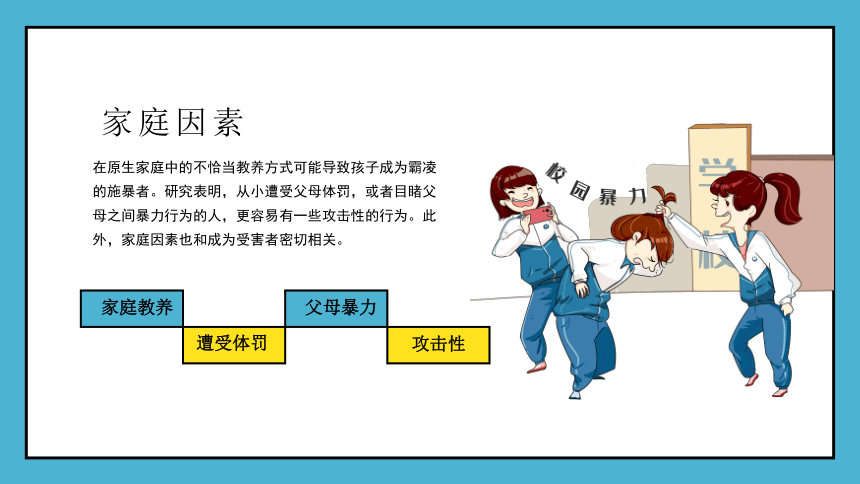 家庭因素

在原生家庭中的不恰当教养方式可能导致孩子成为霸凌的施暴者。研究表明，从小遭受父母体罚，或者目睹父母之间暴力行为的人，更容易有一些攻击性的行为。此外，家庭因素也和成为受害者密切相关。

家庭教养

遭受体罚

父母暴力

攻击性

校园暴力

学校